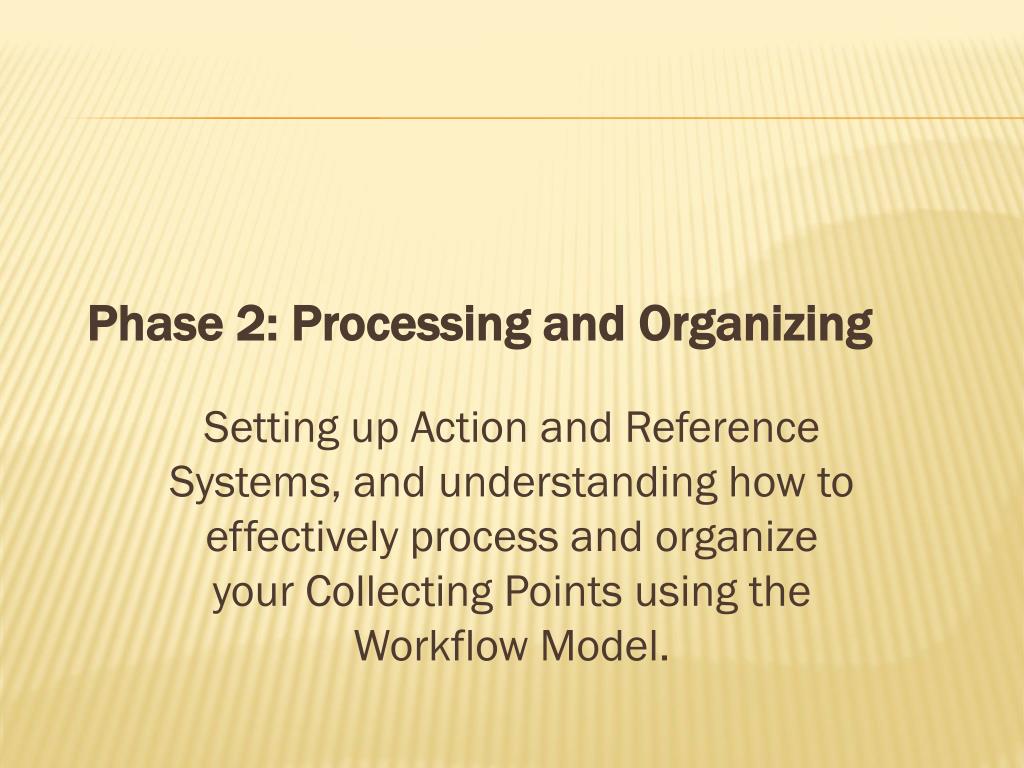 Phase 2: Processing and Organizing

Setting up Action and Reference Systems, and understanding how to effectively process and organize your Collecting Points using the Workflow Model.